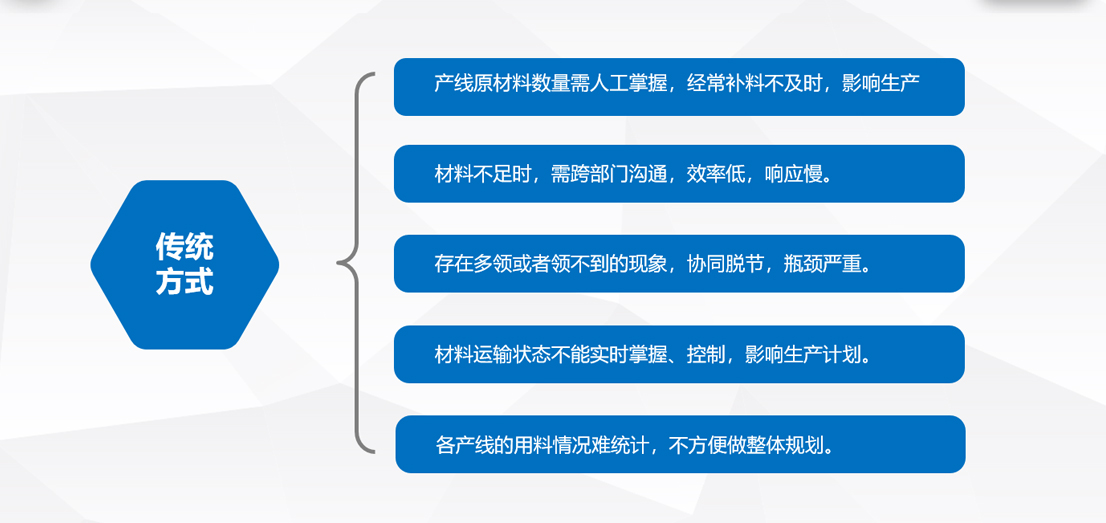 传统方式

产线原材料数量需人工掌握，经常补料不及时，影响生产

材料不足时，需跨部门沟通，效率低，响应慢。

存在多领或者领不到的现象，协同脱节，瓶颈严重。

材料运输状态不能实时掌握、控制，影响生产计划。

各产线的用料情况难统计，不方便做整体规划。